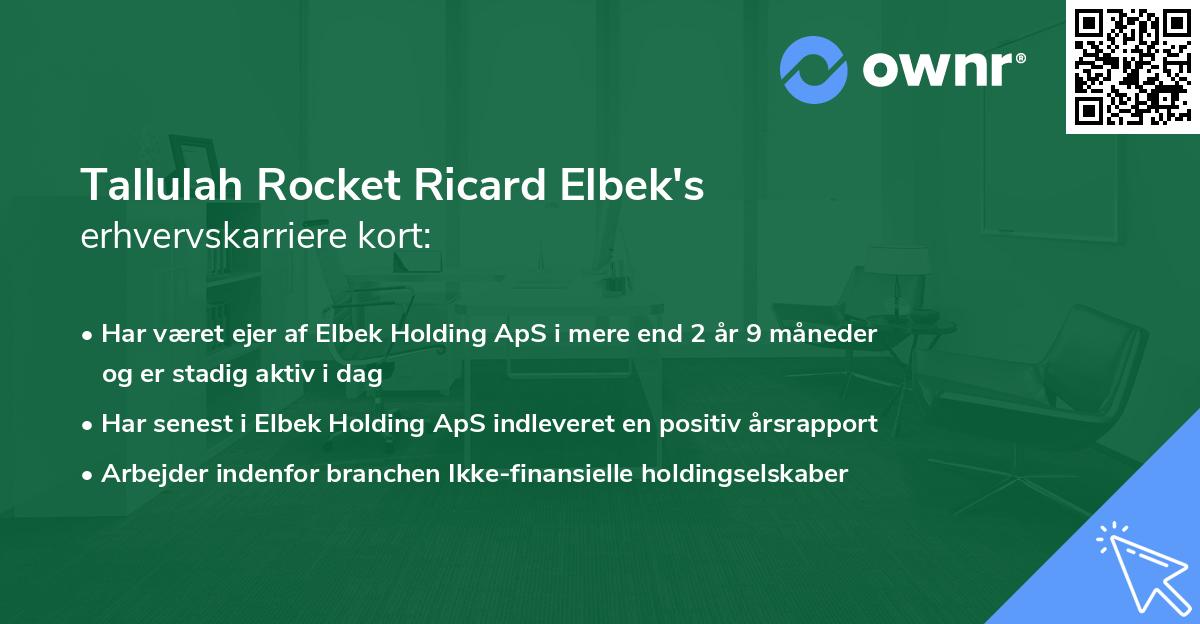 ownr®

Tallulah Rocket Ricard Elbek's
erhvervskarriere kort:

• Har været ejer af Elbek Holding ApS i mere end 2 år 9 måneder og er stadig aktiv i dag
• Har senest i Elbek Holding ApS indleveret en positiv årsrapport
• Arbejder indenfor branchen Ikke-finansielle holdingselskaber